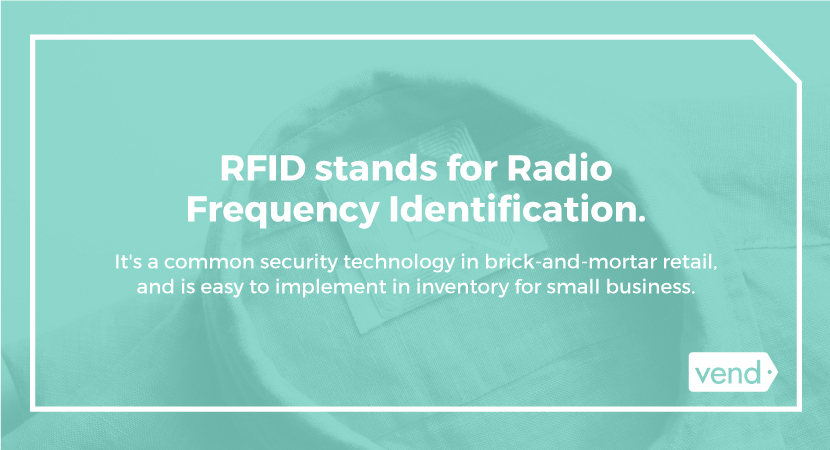 RFID stands for Radio Frequency Identification.

It's a common security technology in brick-and-mortar retail, and is easy to implement in inventory for small business.

vend